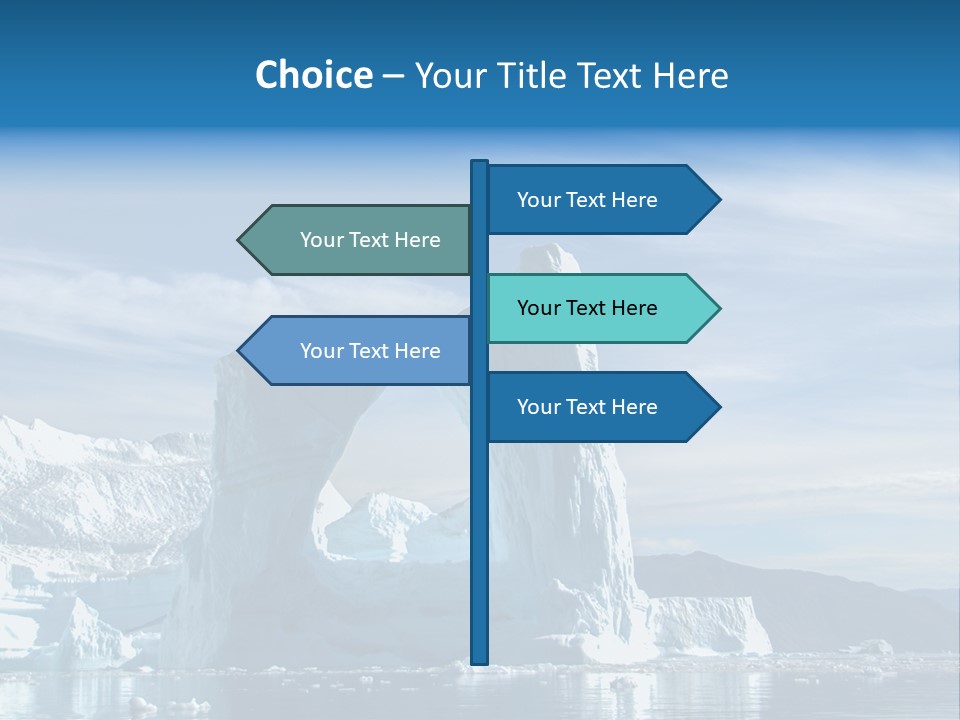 Choice – Your Title Text Here

Your Text Here

Your Text Here

Your Text Here

Your Text Here

Your Text Here